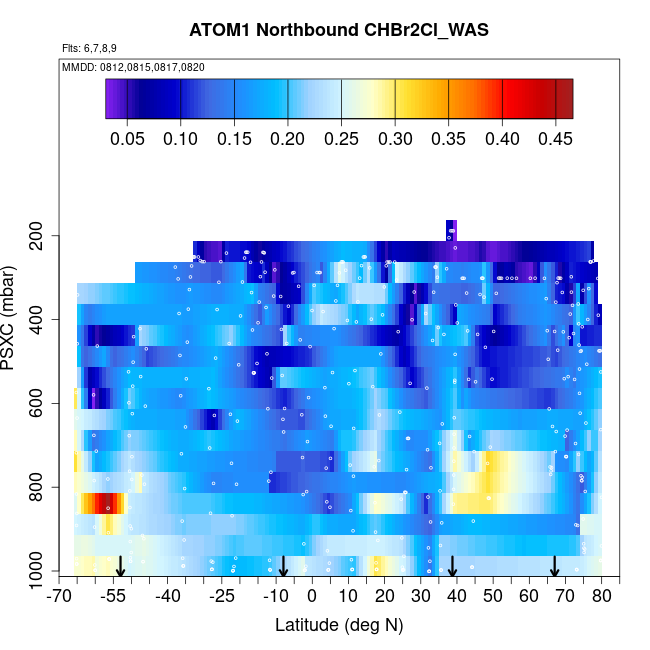 ATOM1 Northbound CHBr2Cl_WAS

Flts: 6,7,8,9

MMDD: 0812,0815,0817,0820

0.05 0.10 0.15 0.20 0.25 0.30 0.35 0.40 0.45

PSXC (mbar)

200
400
600
800
1000

-70 -55 -40 -25 -10 0 10 20 30 40 50 60 70 80

Latitude (deg N)